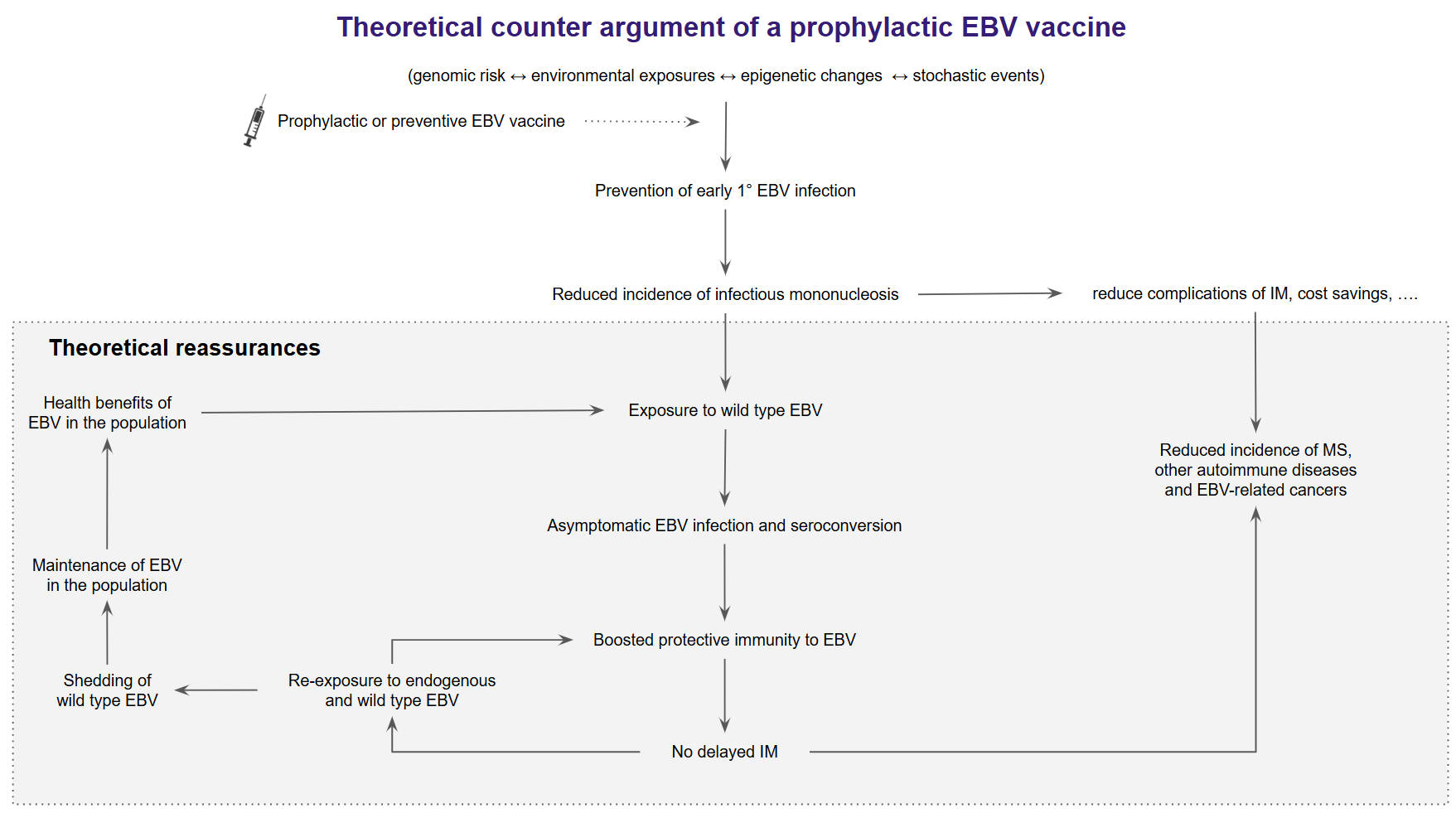 Theoretical counter argument of a prophylactic EBV vaccine

(genomic risk ↔ environmental exposures ↔ epigenetic changes ↔ stochastic events)

Prophylactic or preventive EBV vaccine

Prevention of early 1° EBV infection

Reduced incidence of infectious mononucleosis

reduce complications of IM, cost savings, ….

Theoretical reassurances

Health benefits of EBV in the population

Exposure to wild type EBV

Reduced incidence of MS, other autoimmune diseases and EBV-related cancers

Asymptomatic EBV infection and seroconversion

Maintenance of EBV in the population

Boosted protective immunity to EBV

Shedding of wild type EBV

Re-exposure to endogenous and wild type EBV

No delayed IM